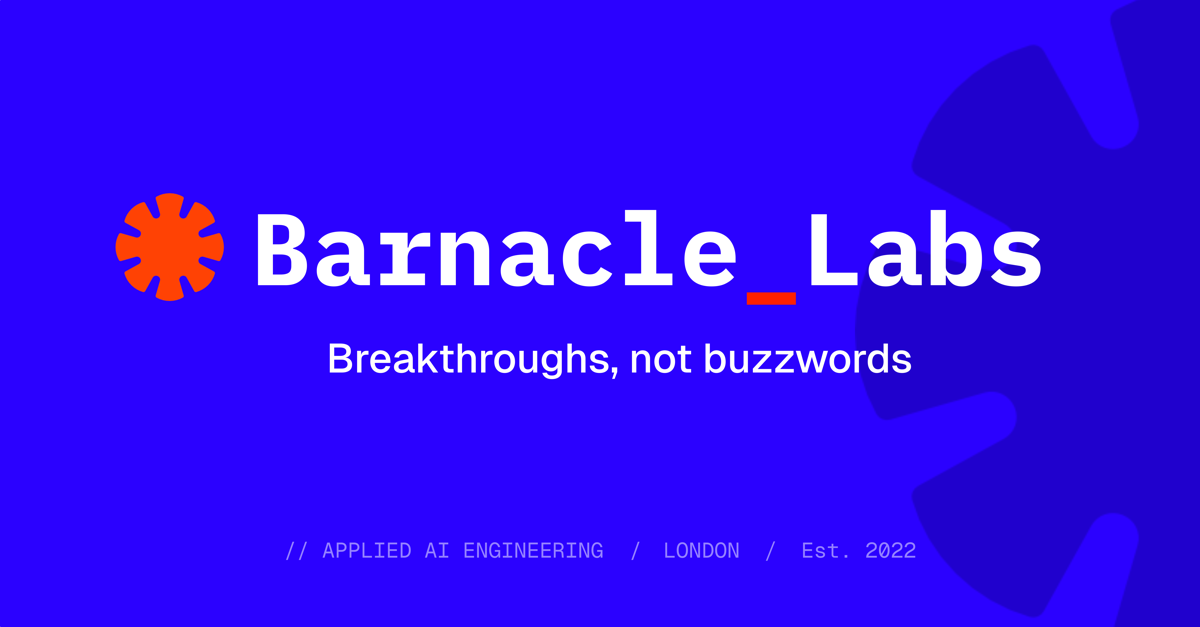 Barnacle_Labs

Breakthroughs, not buzzwords

// APPLIED AI ENGINEERING / LONDON / Est. 2022